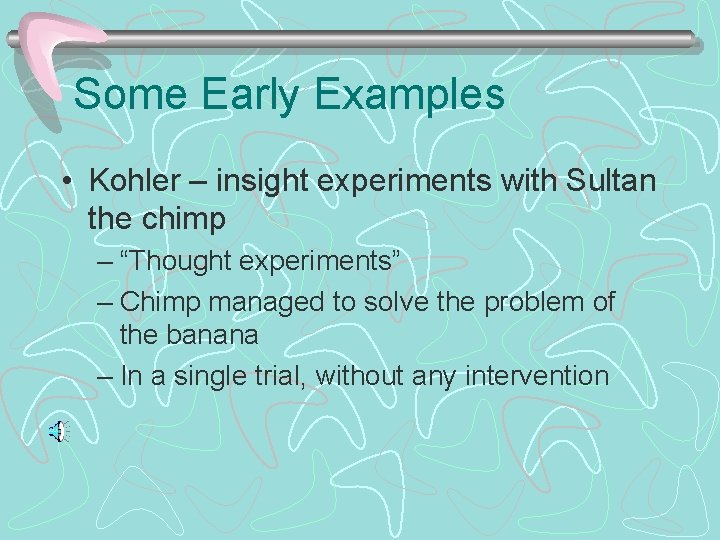 Some Early Examples

• Kohler – insight experiments with Sultan the chimp

– “Thought experiments”

– Chimp managed to solve the problem of the banana

– In a single trial, without any intervention